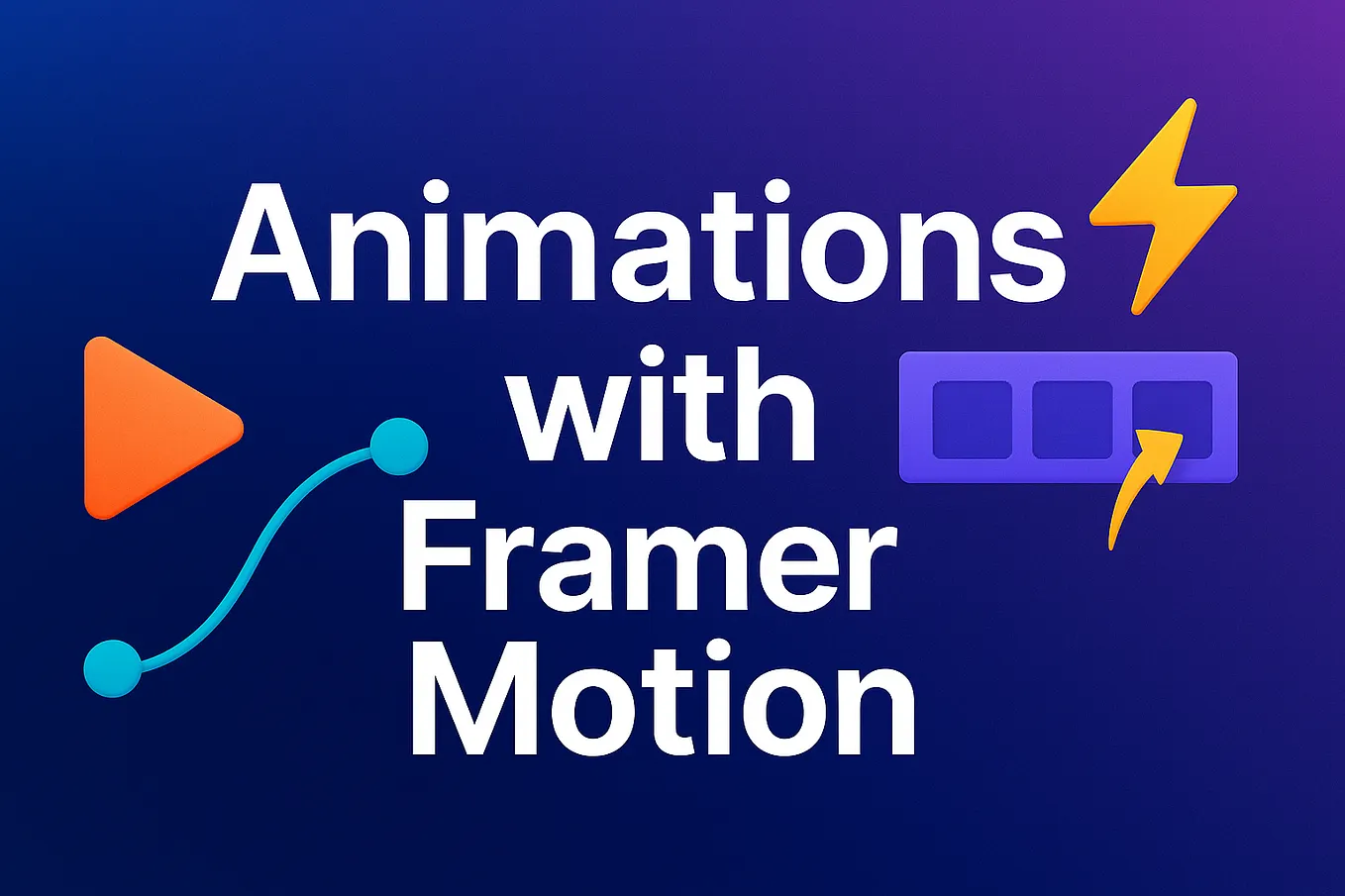 Animations with Framer Motion